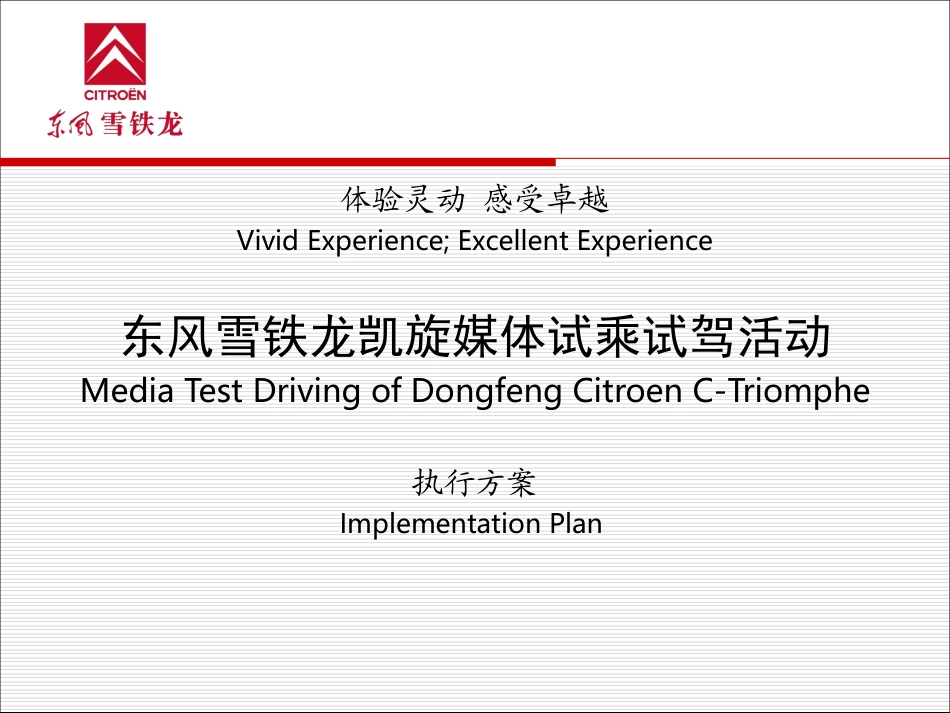 CITROËN
东风雪铁龙

体验灵动 感受卓越
Vivid Experience; Excellent Experience

东风雪铁龙凯旋媒体试乘试驾活动
Media Test Driving of Dongfeng Citroen C-Triomphe

执行方案
Implementation Plan